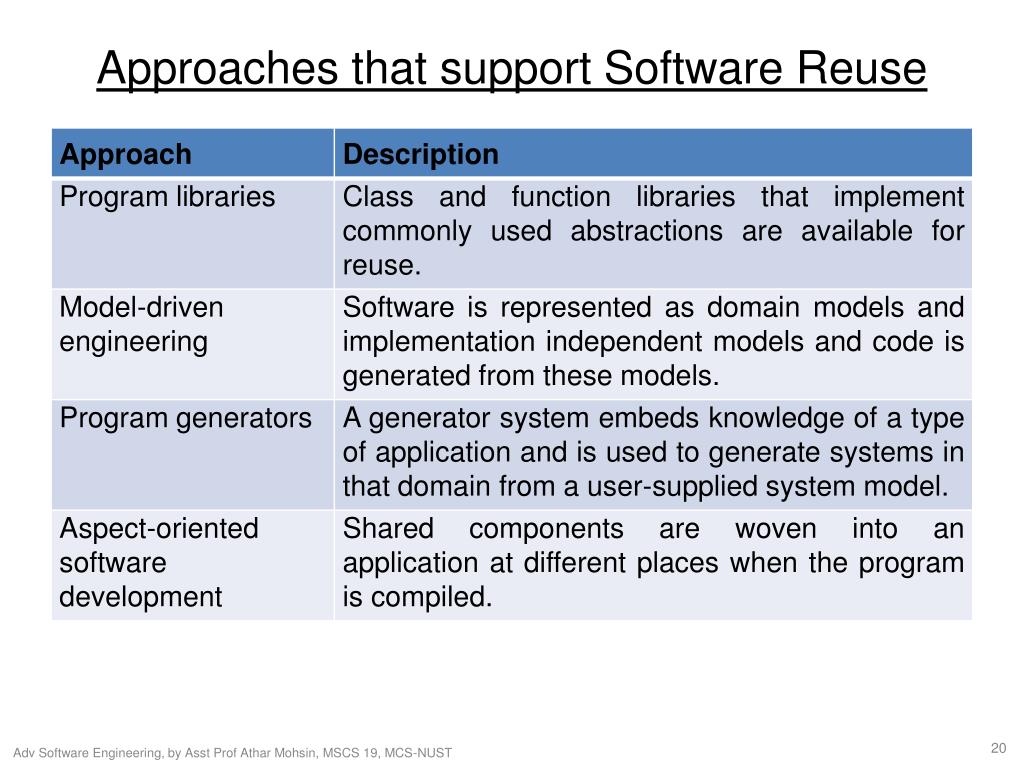 Approaches that support Software Reuse

| Approach | Description |
|---|---|
| Program libraries | Class and function libraries that implement commonly used abstractions are available for reuse. |
| Model-driven engineering | Software is represented as domain models and implementation independent models and code is generated from these models. |
| Program generators | A generator system embeds knowledge of a type of application and is used to generate systems in that domain from a user-supplied system model. |
| Aspect-oriented software development | Shared components are woven into an application at different places when the program is compiled. |

Adv Software Engineering, by Asst Prof Athar Mohsin, MSCS 19, MCS-NUST

20